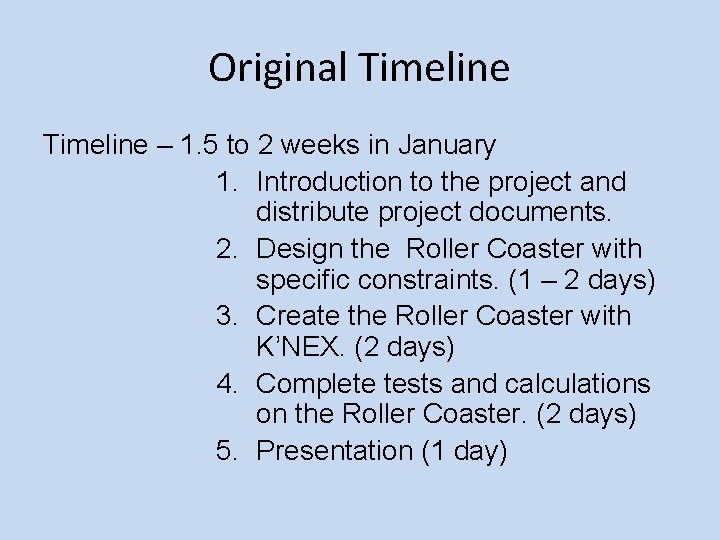 Original Timeline

Timeline – 1.5 to 2 weeks in January

1. Introduction to the project and distribute project documents.
2. Design the Roller Coaster with specific constraints. (1 – 2 days)
3. Create the Roller Coaster with K'NEX. (2 days)
4. Complete tests and calculations on the Roller Coaster. (2 days)
5. Presentation (1 day)